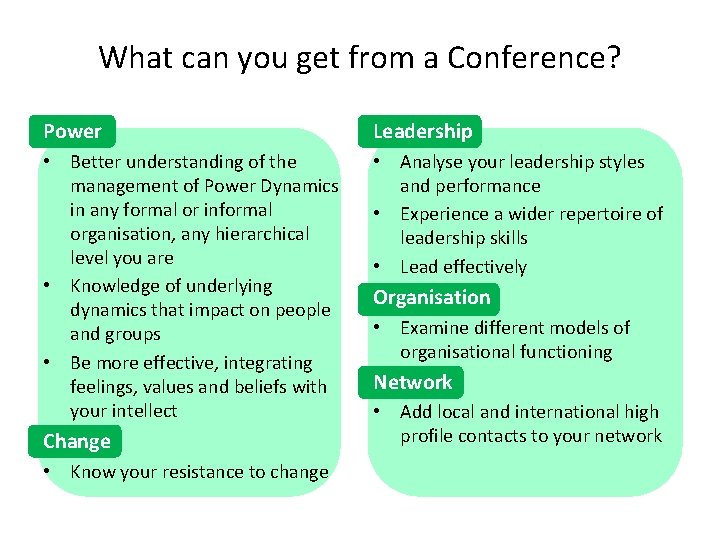 What can you get from a Conference?

Power

• Better understanding of the management of Power Dynamics in any formal or informal organisation, any hierarchical level you are
• Knowledge of underlying dynamics that impact on people and groups
• Be more effective, integrating feelings, values and beliefs with your intellect

Change

• Know your resistance to change

Leadership

• Analyse your leadership styles and performance
• Experience a wider repertoire of leadership skills
• Lead effectively

Organisation

• Examine different models of organisational functioning

Network

• Add local and international high profile contacts to your network